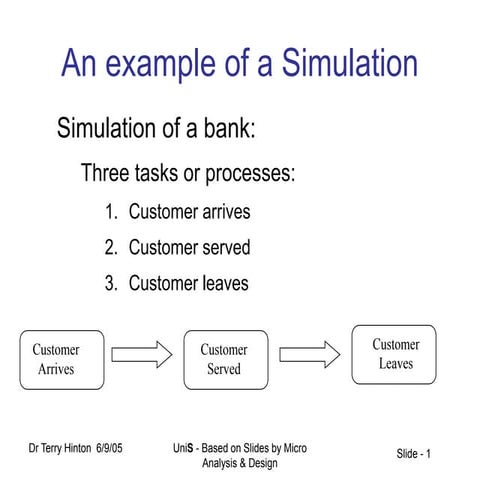 An example of a Simulation

Simulation of a bank:

Three tasks or processes:

1. Customer arrives
2. Customer served
3. Customer leaves

Customer Arrives

Customer Served

Customer Leaves

Dr Terry Hinton 6/9/05

UniS - Based on Slides by Micro Analysis & Design

Slide - 1